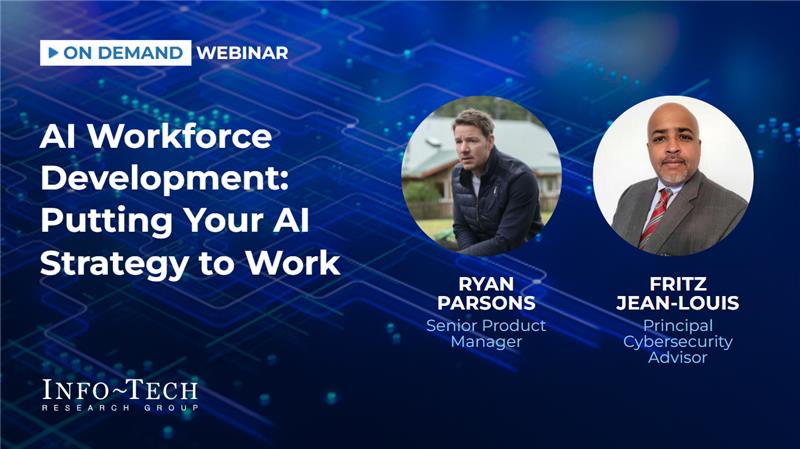 ON DEMAND WEBINAR

AI Workforce Development: Putting Your AI Strategy to Work

RYAN PARSONS
Senior Product Manager

FRITZ JEAN-LOUIS
Principal Cybersecurity Advisor

INFO~TECH
RESEARCH GROUP